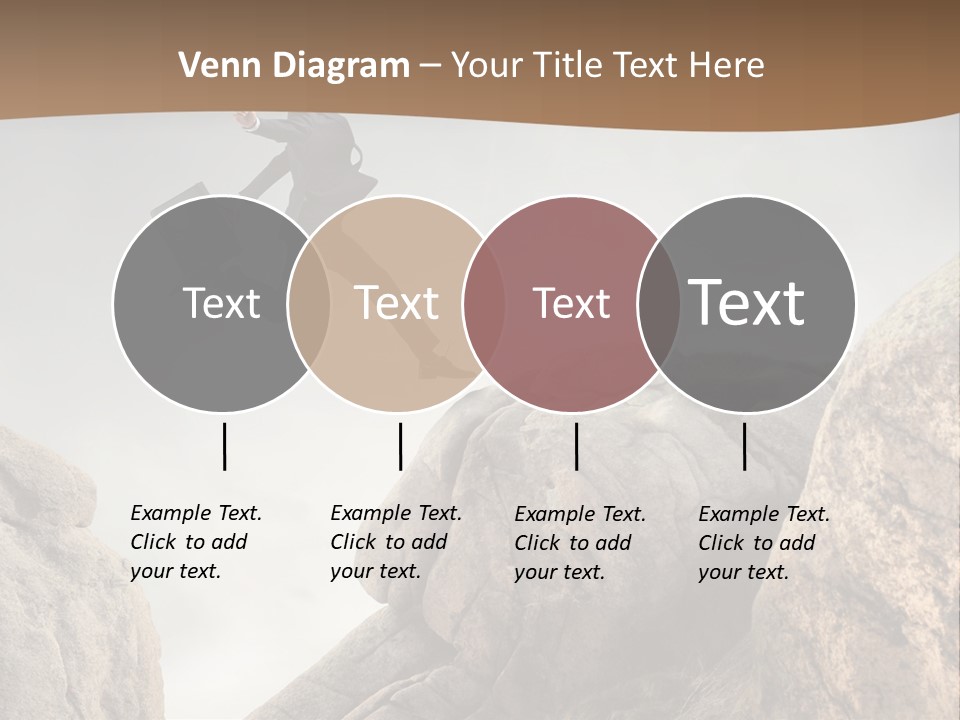 Venn Diagram – Your Title Text Here

Text

Text

Text

Text

Example Text. Click to add your text.

Example Text. Click to add your text.

Example Text. Click to add your text.

Example Text. Click to add your text.